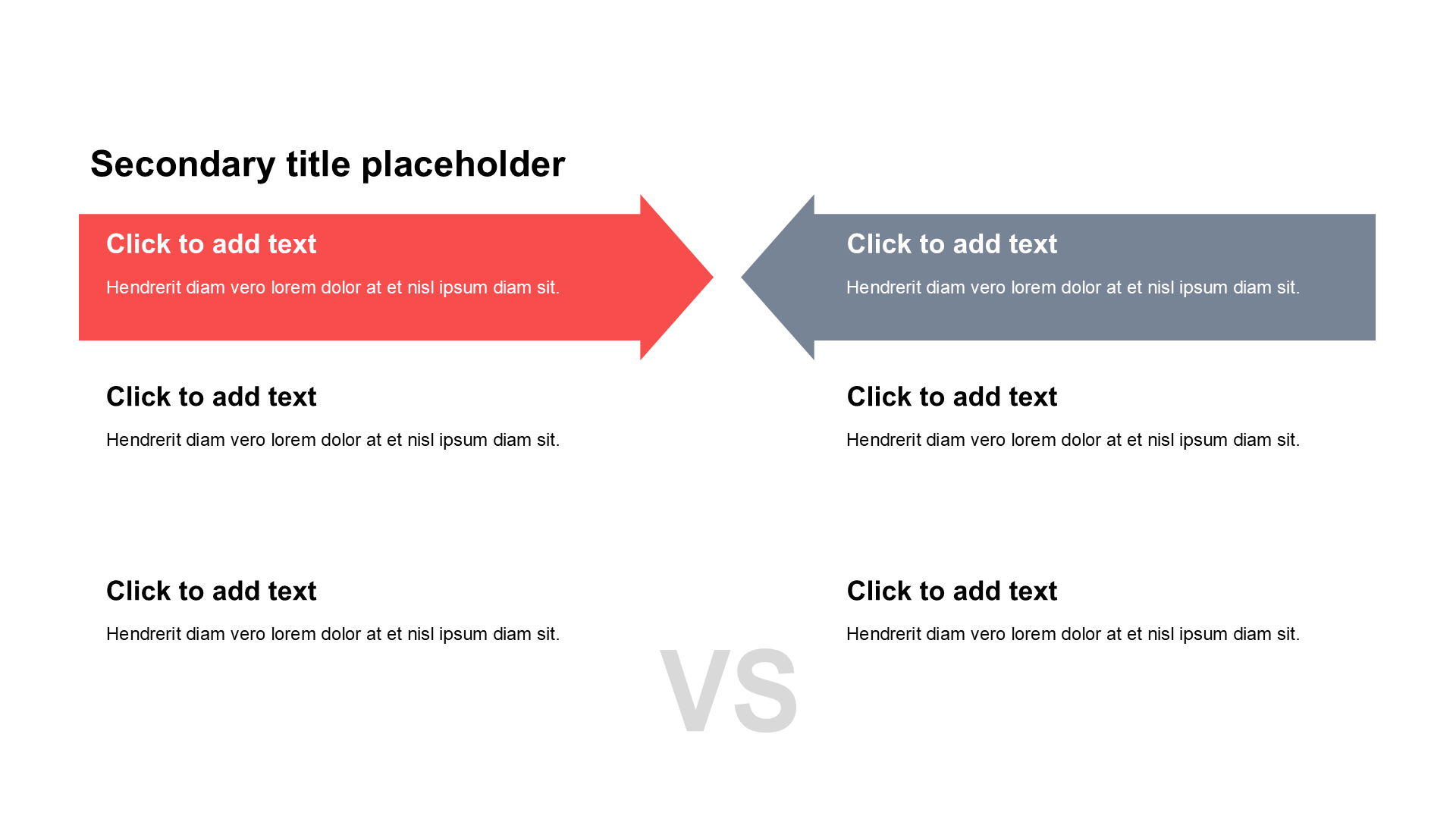 Secondary title placeholder

Click to add text

Hendrerit diam vero lorem dolor at et nisl ipsum diam sit.

Click to add text

Hendrerit diam vero lorem dolor at et nisl ipsum diam sit.

Click to add text

Hendrerit diam vero lorem dolor at et nisl ipsum diam sit.

Click to add text

Hendrerit diam vero lorem dolor at et nisl ipsum diam sit.

Click to add text

Hendrerit diam vero lorem dolor at et nisl ipsum diam sit.

Click to add text

Hendrerit diam vero lorem dolor at et nisl ipsum diam sit.

VS